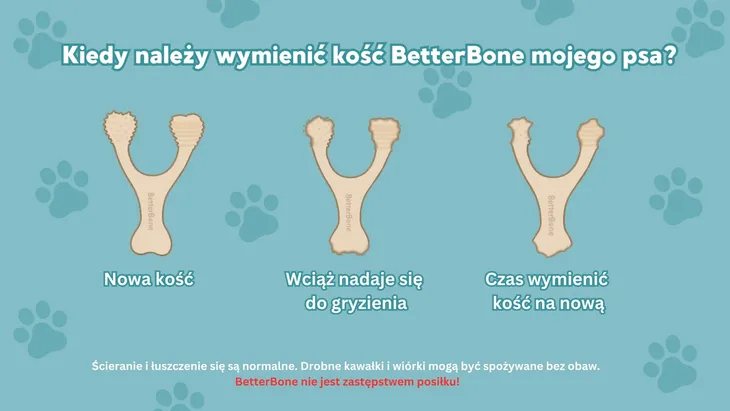 Kiedy należy wymienić kość BetterBone mojego psa?

BetterBone

BetterBone

BetterBone

Nowa kość

Wciąż nadaje się do gryzienia

Czas wymienić kość na nową

Ścieranie i łuszczenie się są normalne. Drobne kawałki i wiórki mogą być spożywane bez obaw.
BetterBone nie jest zastępstwem posiłku!